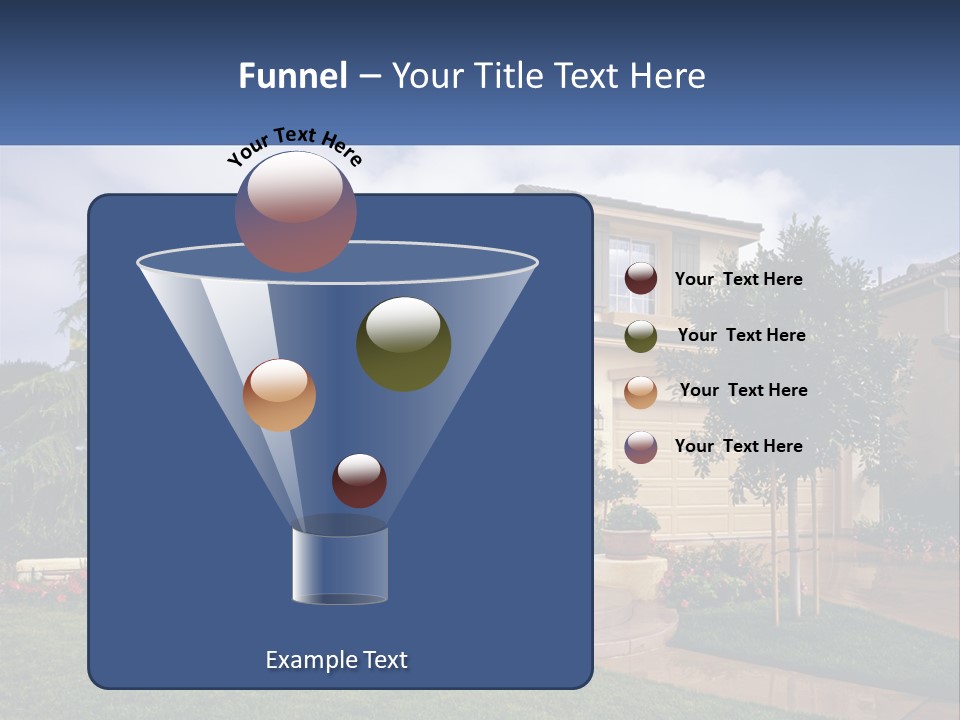 Funnel – Your Title Text Here

Your Text Here

Your Text Here

Your Text Here

Your Text Here

Your Text Here

Example Text